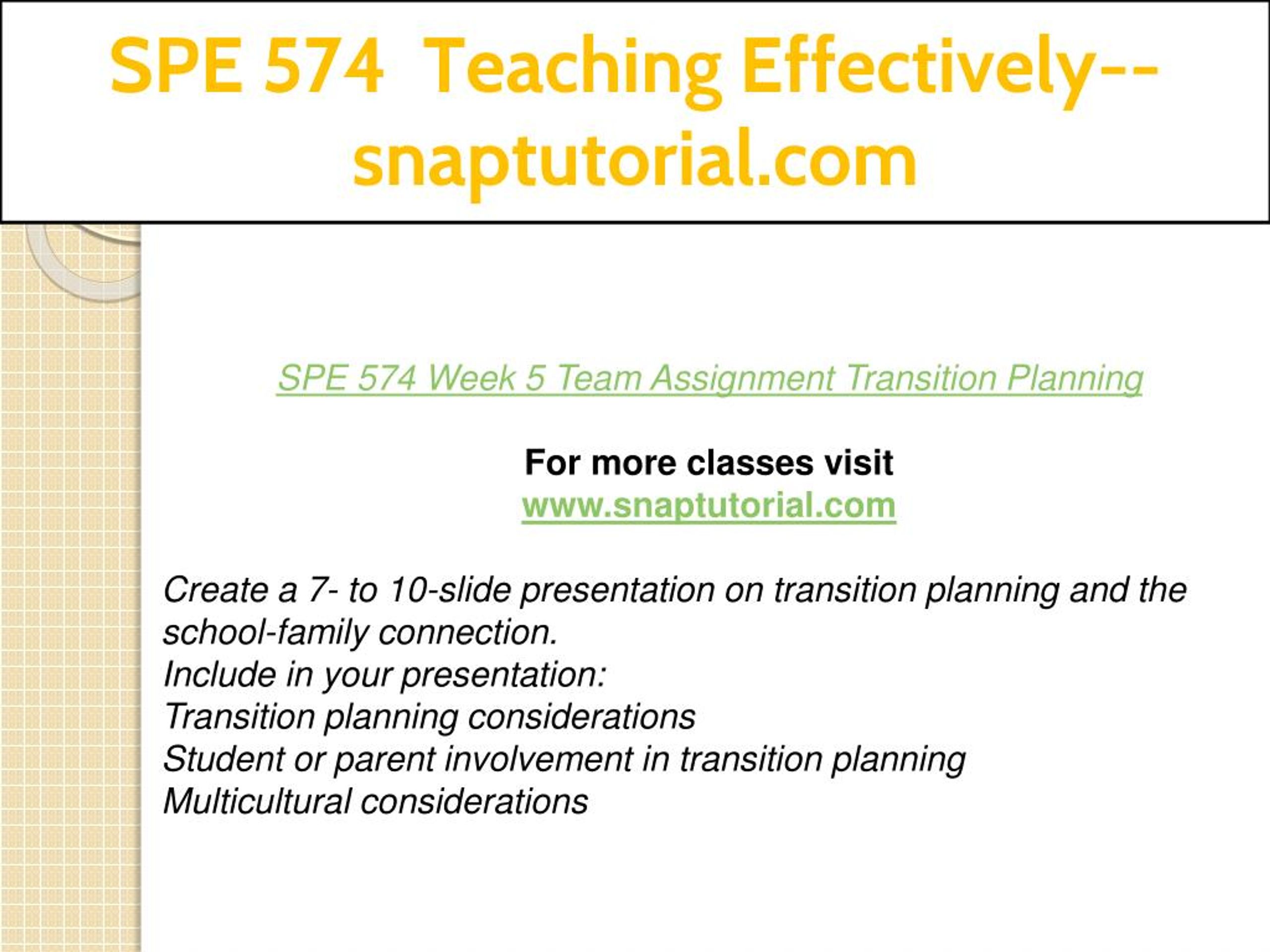 SPE 574 Teaching Effectively--snaptutorial.com

SPE 574 Week 5 Team Assignment Transition Planning

For more classes visit
www.snaptutorial.com

Create a 7- to 10-slide presentation on transition planning and the school-family connection.
Include in your presentation:
Transition planning considerations
Student or parent involvement in transition planning
Multicultural considerations